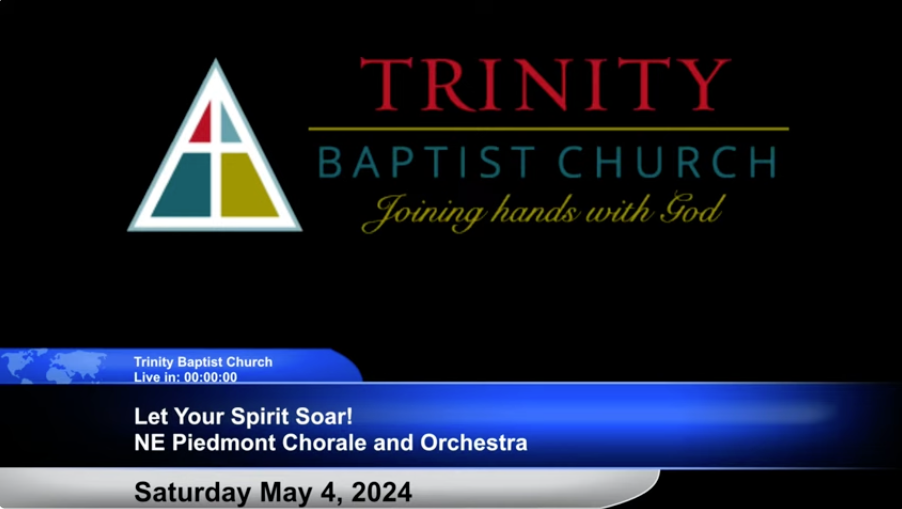 TRINITY
BAPTIST CHURCH
Joining hands with God

Trinity Baptist Church
Live in: 00:00:00

Let Your Spirit Soar!
NE Piedmont Chorale and Orchestra

Saturday May 4, 2024